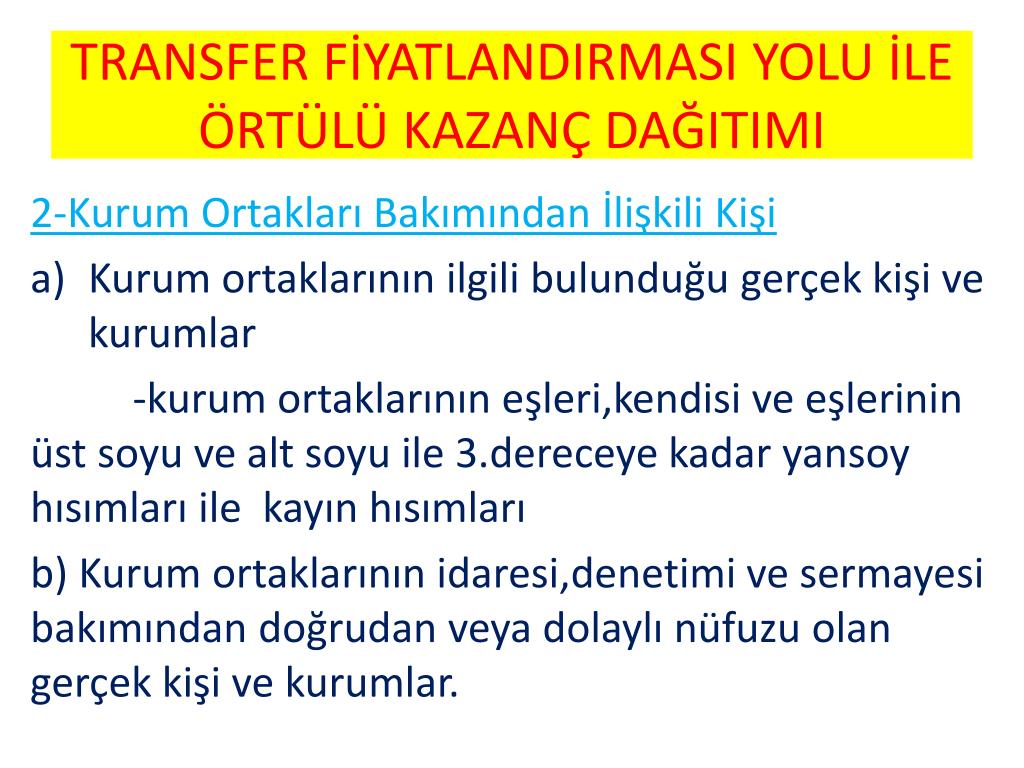 TRANSFER FİYATLANDIRMASI YOLU İLE ÖRTÜLÜ KAZANÇ DAĞITIMI

2-Kurum Ortakları Bakımından İlişkili Kişi

a) Kurum ortaklarının ilgili bulunduğu gerçek kişi ve kurumlar

-kurum ortaklarının eşleri,kendisi ve eşlerinin üst soyu ve alt soyu ile 3.dereceye kadar yansoy hısımları ile kayın hısımları

b) Kurum ortaklarının idaresi,denetimi ve sermayesi bakımından doğrudan veya dolaylı nüfuzu olan gerçek kişi ve kurumlar.